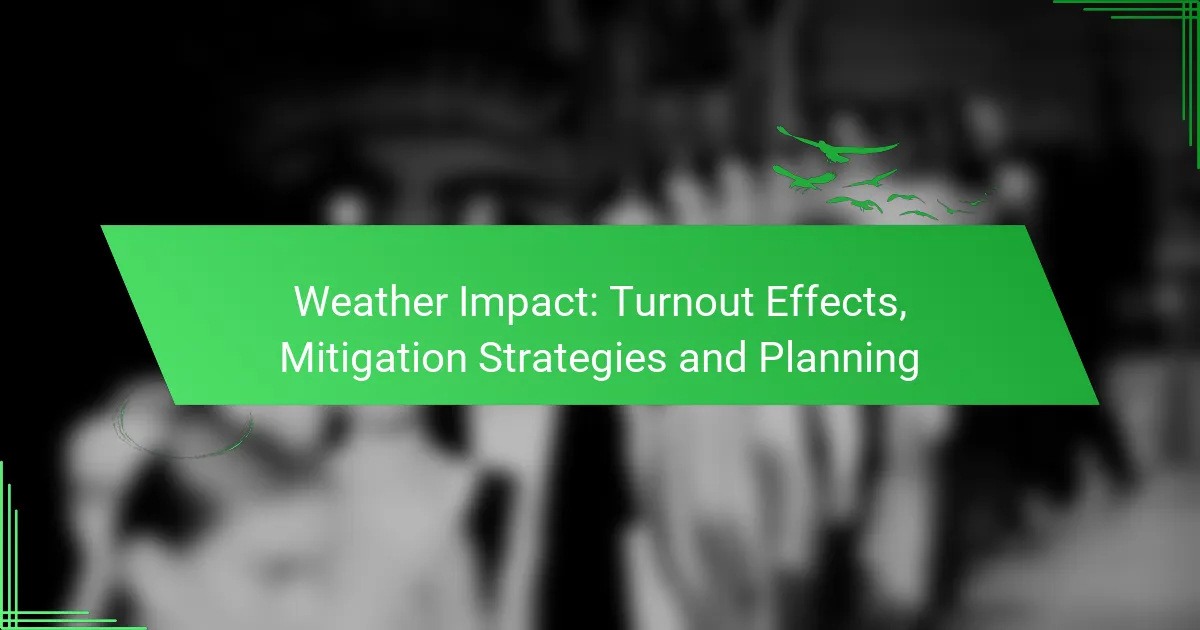 Weather Impact: Turnout Effects, Mitigation Strategies and Planning